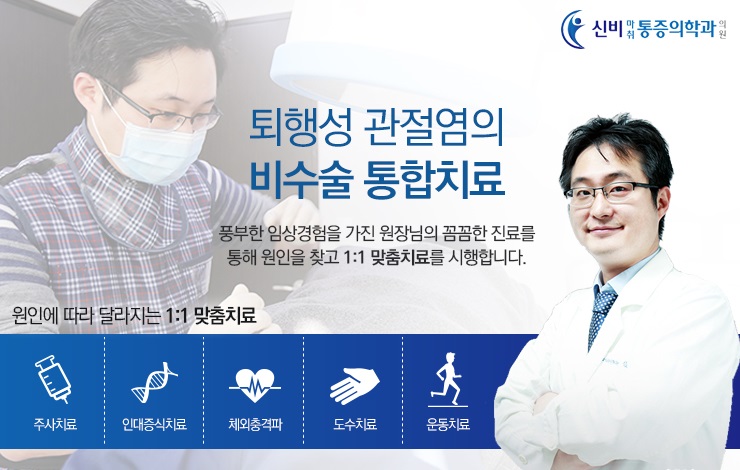 신비 마취 통증의학과 의원

퇴행성 관절염의
비수술 통합치료

풍부한 임상경험을 가진 원장님의 꼼꼼한 진료를 통해 원인을 찾고 1:1 맞춤치료를 시행합니다.

원인에 따라 달라지는 1:1 맞춤치료

주사치료
인대증식치료
체외충격파
도수치료
운동치료